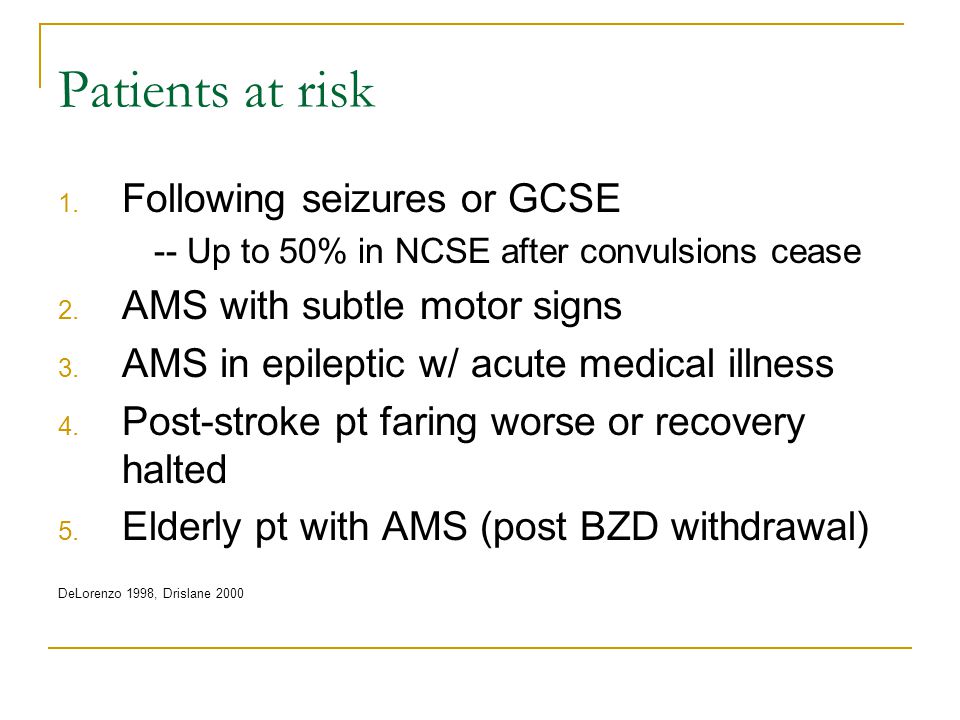 Patients at risk

1. Following seizures or GCSE
-- Up to 50% in NCSE after convulsions cease
2. AMS with subtle motor signs
3. AMS in epileptic w/ acute medical illness
4. Post-stroke pt faring worse or recovery halted
5. Elderly pt with AMS (post BZD withdrawal)

DeLorenzo 1998, Drislane 2000